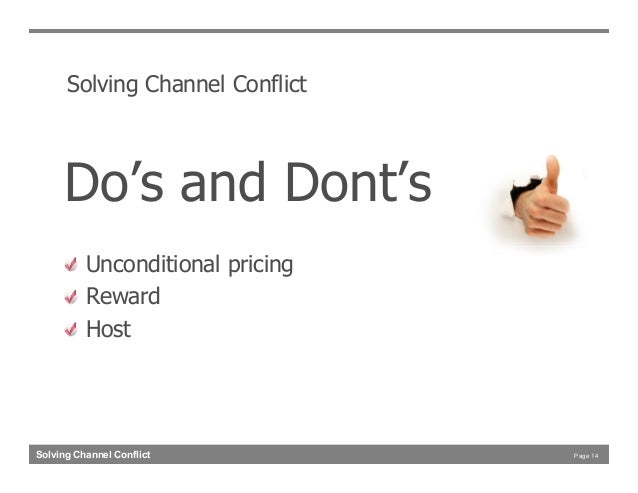 Solving Channel Conflict

Do’s and Dont’s

Unconditional pricing
Reward
Host

Solving Channel Conflict

Page 14